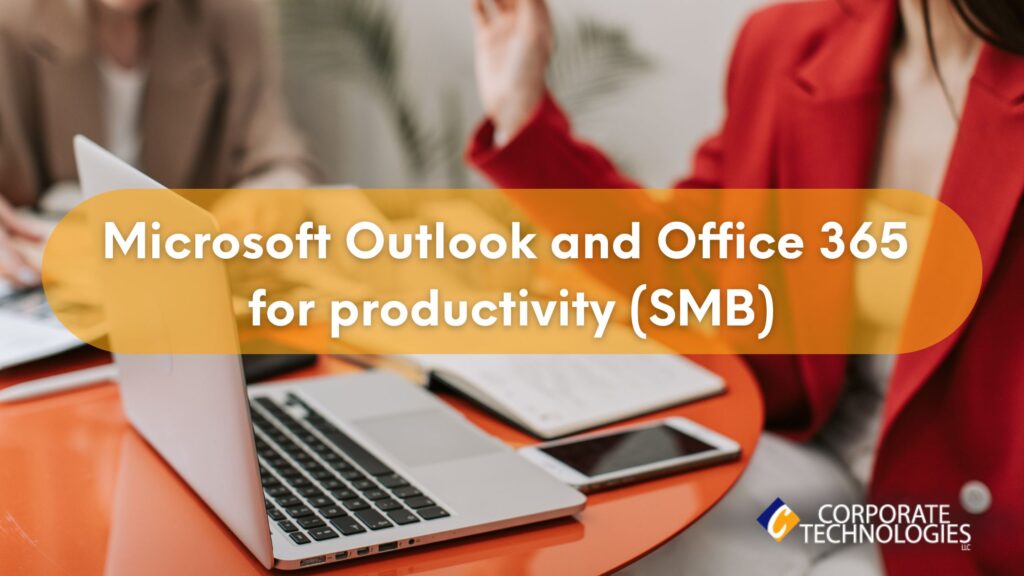 Microsoft Outlook and Office 365 for productivity (SMB)

CORPORATE TECHNOLOGIES LLC